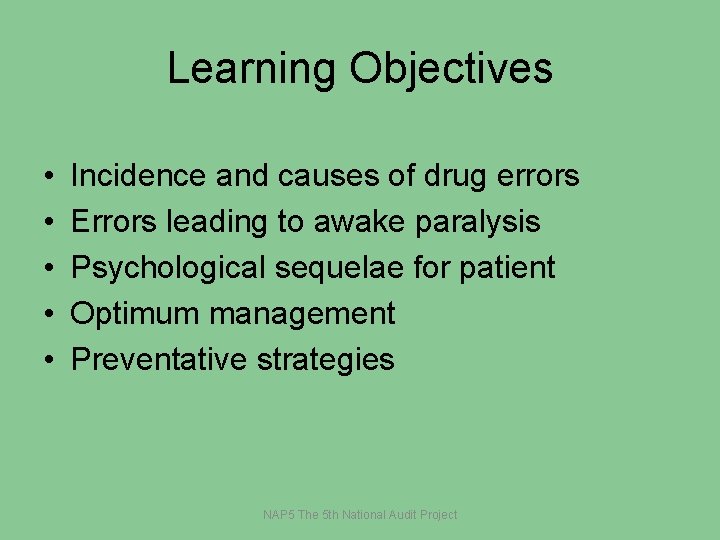 Learning Objectives

• Incidence and causes of drug errors
• Errors leading to awake paralysis
• Psychological sequelae for patient
• Optimum management
• Preventative strategies

NAP5 The 5th National Audit Project